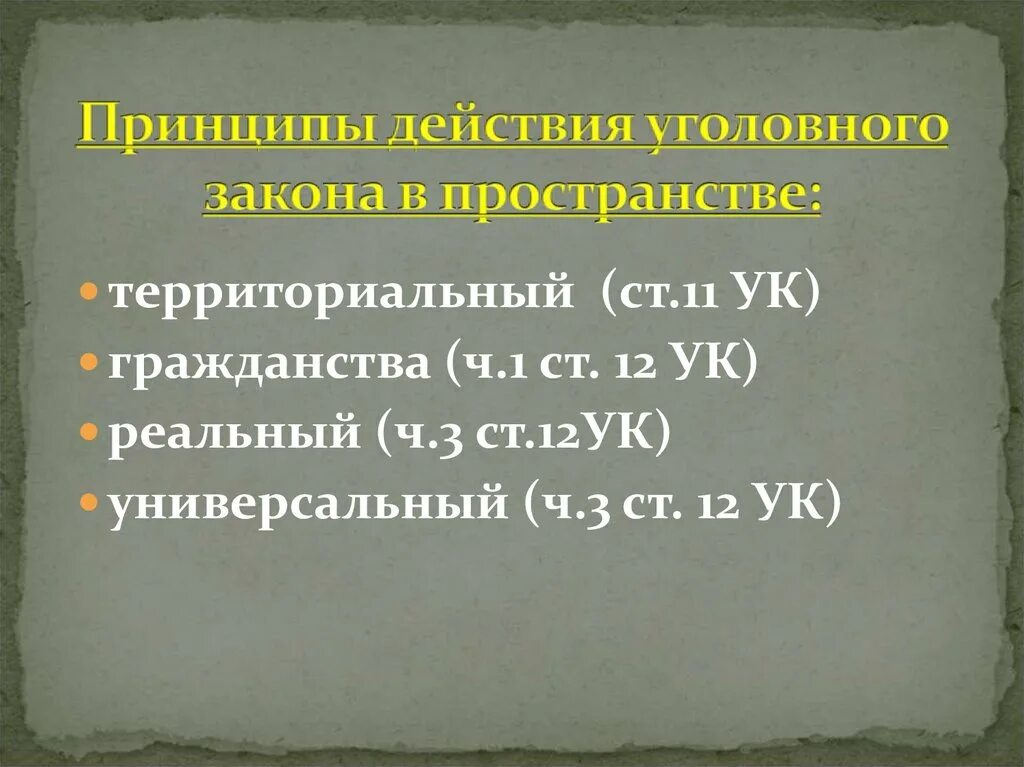 Принципы действия уголовного закона в пространстве:

территориальный (ст.11 УК)
гражданства (ч.1 ст. 12 УК)
реальный (ч.3 ст.12УК)
универсальный (ч.3 ст. 12 УК)